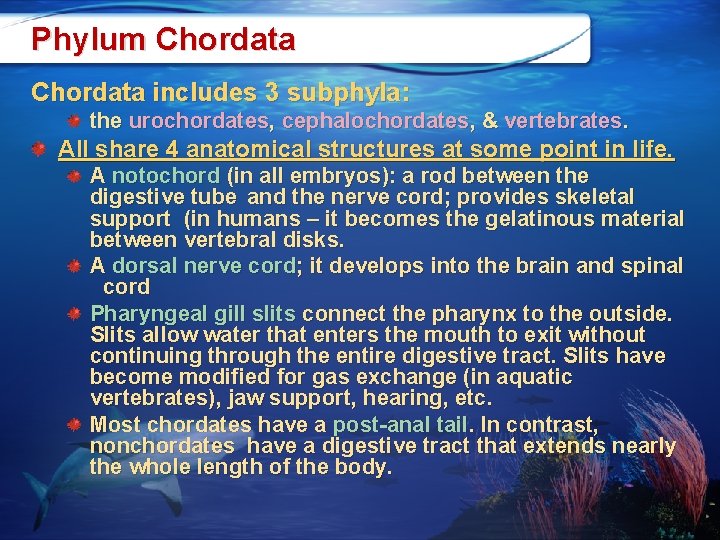 Phylum Chordata

Chordata includes 3 subphyla:

the urochordates, cephalochordates, & vertebrates.

All share 4 anatomical structures at some point in life.

A notochord (in all embryos): a rod between the digestive tube and the nerve cord; provides skeletal support (in humans – it becomes the gelatinous material between vertebral disks.

A dorsal nerve cord; it develops into the brain and spinal cord

Pharyngeal gill slits connect the pharynx to the outside. Slits allow water that enters the mouth to exit without continuing through the entire digestive tract. Slits have become modified for gas exchange (in aquatic vertebrates), jaw support, hearing, etc.

Most chordates have a post-anal tail. In contrast, nonchordates have a digestive tract that extends nearly the whole length of the body.